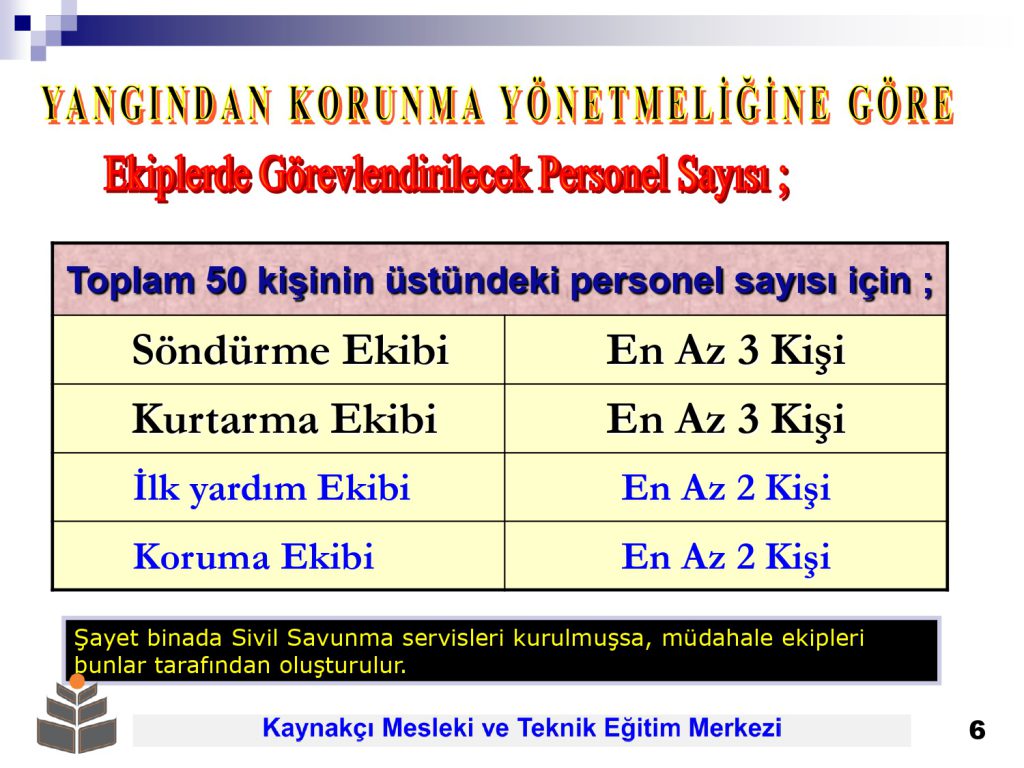 YANGINDAN KORUNMA YÖNETMELİĞİNE GÖRE

Ekiplerde Görevlendirilecek Personel Sayısı ;

| Toplam 50 kişinin üstündeki personel sayısı için ; | |
|---|---|
| Söndürme Ekibi | En Az 3 Kişi |
| Kurtarma Ekibi | En Az 3 Kişi |
| İlk yardım Ekibi | En Az 2 Kişi |
| Koruma Ekibi | En Az 2 Kişi |

Şayet binada Sivil Savunma servisleri kurulmuşsa, müdahale ekipleri bunlar tarafından oluşturulur.

Kaynakçı Mesleki ve Teknik Eğitim Merkezi

6